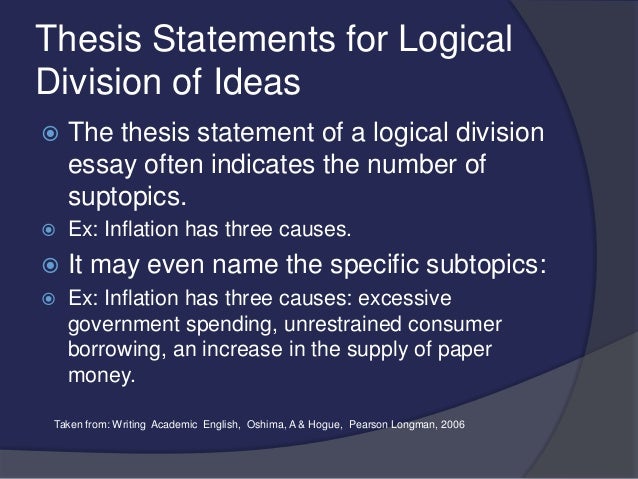 Thesis Statements for Logical Division of Ideas

The thesis statement of a logical division essay often indicates the number of suptopics.

Ex: Inflation has three causes.

It may even name the specific subtopics:

Ex: Inflation has three causes: excessive government spending, unrestrained consumer borrowing, an increase in the supply of paper money.

Taken from: Writing Academic English, Oshima, A & Hogue, Pearson Longman, 2006